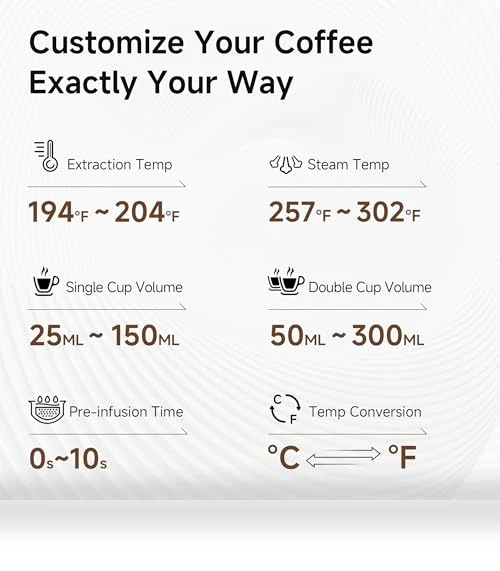 Customize Your Coffee Exactly Your Way

Extraction Temp

194°F ~ 204°F

Steam Temp

257°F ~ 302°F

Single Cup Volume

25ML ~ 150ML

Double Cup Volume

50ML ~ 300ML

Pre-infusion Time

0s~10s

C F Temp Conversion

°C ⟺ °F